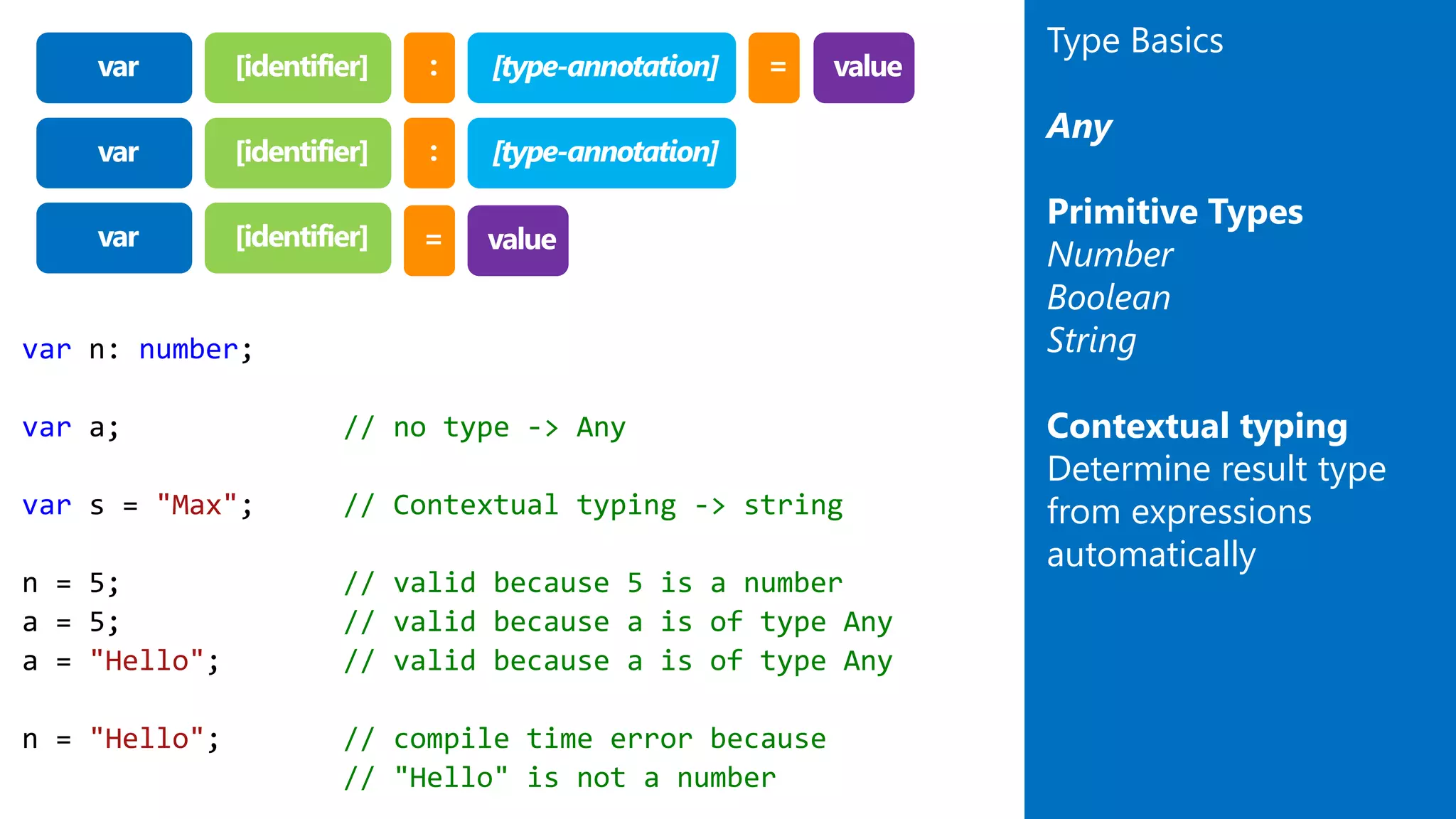 var [identifier] : [type-annotation] = value

var [identifier] : [type-annotation]

var [identifier] = value

var n: number;

var a;	// no type -> Any

var s = "Max";	// Contextual typing -> string

n = 5;	// valid because 5 is a number
a = 5;	// valid because a is of type Any
a = "Hello";	// valid because a is of type Any

n = "Hello";	// compile time error because
	// "Hello" is not a number

Type Basics

Any

Primitive Types
Number
Boolean
String

Contextual typing
Determine result type from expressions automatically